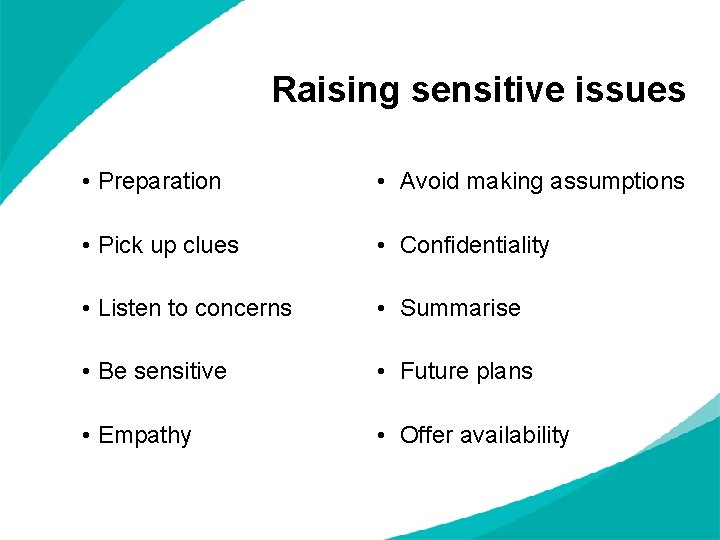 Raising sensitive issues

• Preparation

• Pick up clues

• Listen to concerns

• Be sensitive

• Empathy

• Avoid making assumptions

• Confidentiality

• Summarise

• Future plans

• Offer availability